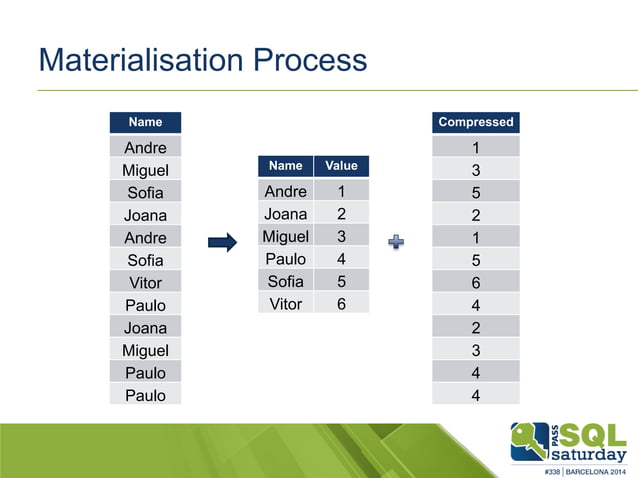 Materialisation Process

| Name |
|---|
| Andre |
| Miguel |
| Sofia |
| Joana |
| Andre |
| Sofia |
| Vitor |
| Paulo |
| Joana |
| Miguel |
| Paulo |
| Paulo |

| Name | Value |
|---|---|
| Andre | 1 |
| Joana | 2 |
| Miguel | 3 |
| Paulo | 4 |
| Sofia | 5 |
| Vitor | 6 |

| Compressed |
|---|
| 1 |
| 3 |
| 5 |
| 2 |
| 1 |
| 5 |
| 6 |
| 4 |
| 2 |
| 3 |
| 4 |
| 4 |

PASS SQL saturday
#338 | BARCELONA 2014